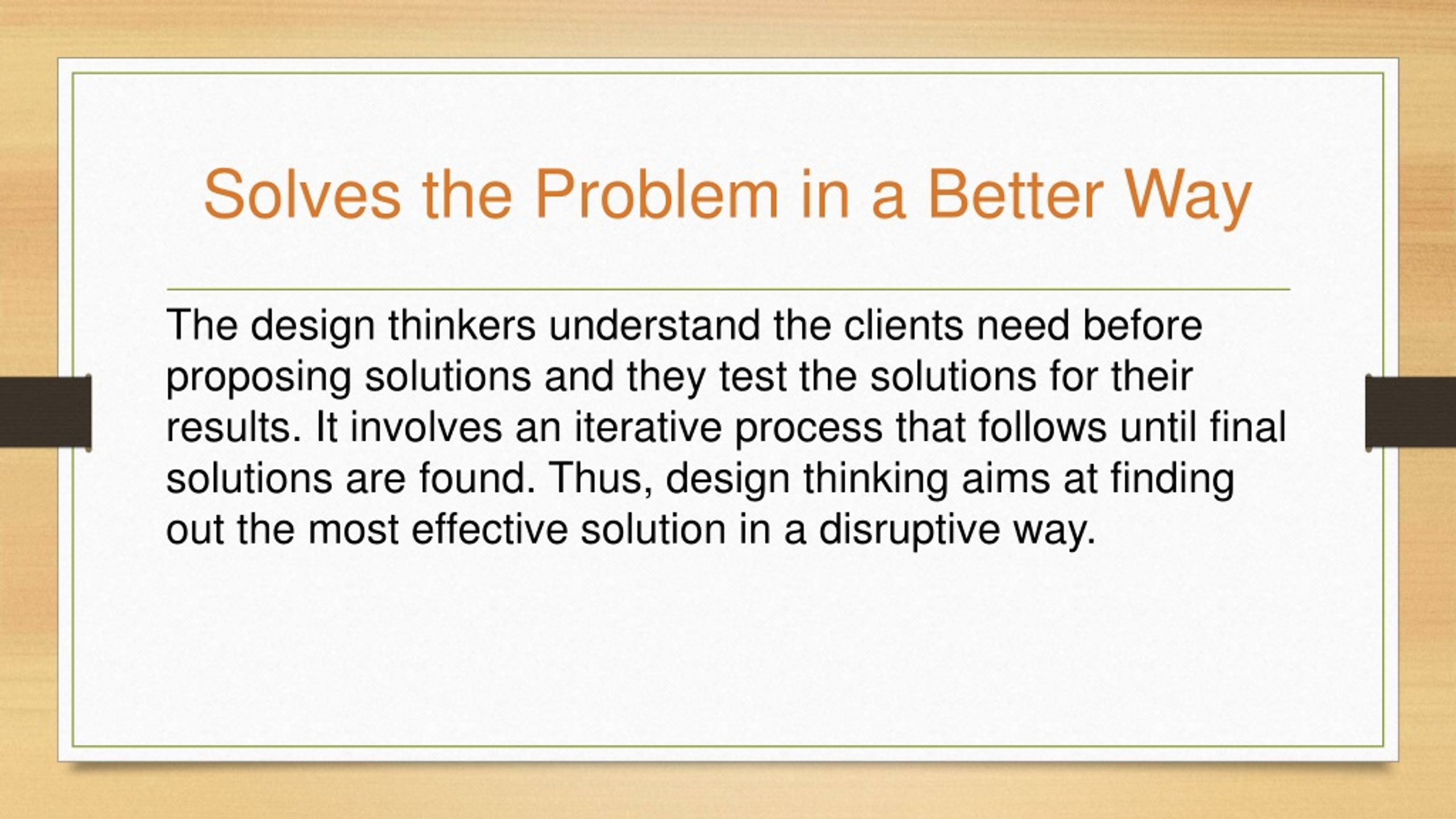 Solves the Problem in a Better Way

The design thinkers understand the clients need before proposing solutions and they test the solutions for their results. It involves an iterative process that follows until final solutions are found. Thus, design thinking aims at finding out the most effective solution in a disruptive way.